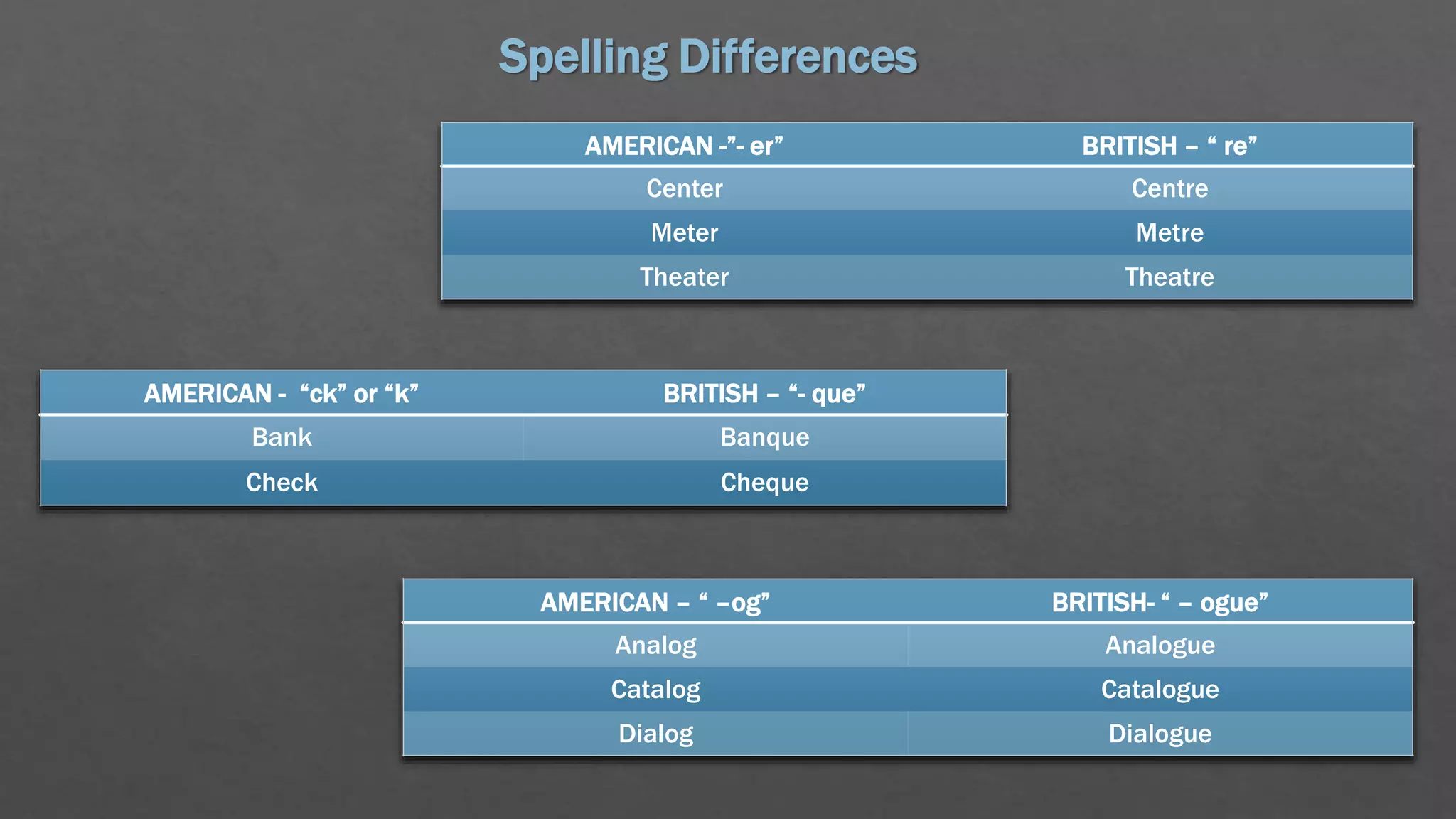 Spelling Differences

| AMERICAN -”- er” | BRITISH – “ re” |
|---|---|
| Center | Centre |
| Meter | Metre |
| Theater | Theatre |

| AMERICAN - “ck” or “k” | BRITISH – “- que” |
|---|---|
| Bank | Banque |
| Check | Cheque |

| AMERICAN – “ –og” | BRITISH- “ – ogue” |
|---|---|
| Analog | Analogue |
| Catalog | Catalogue |
| Dialog | Dialogue |